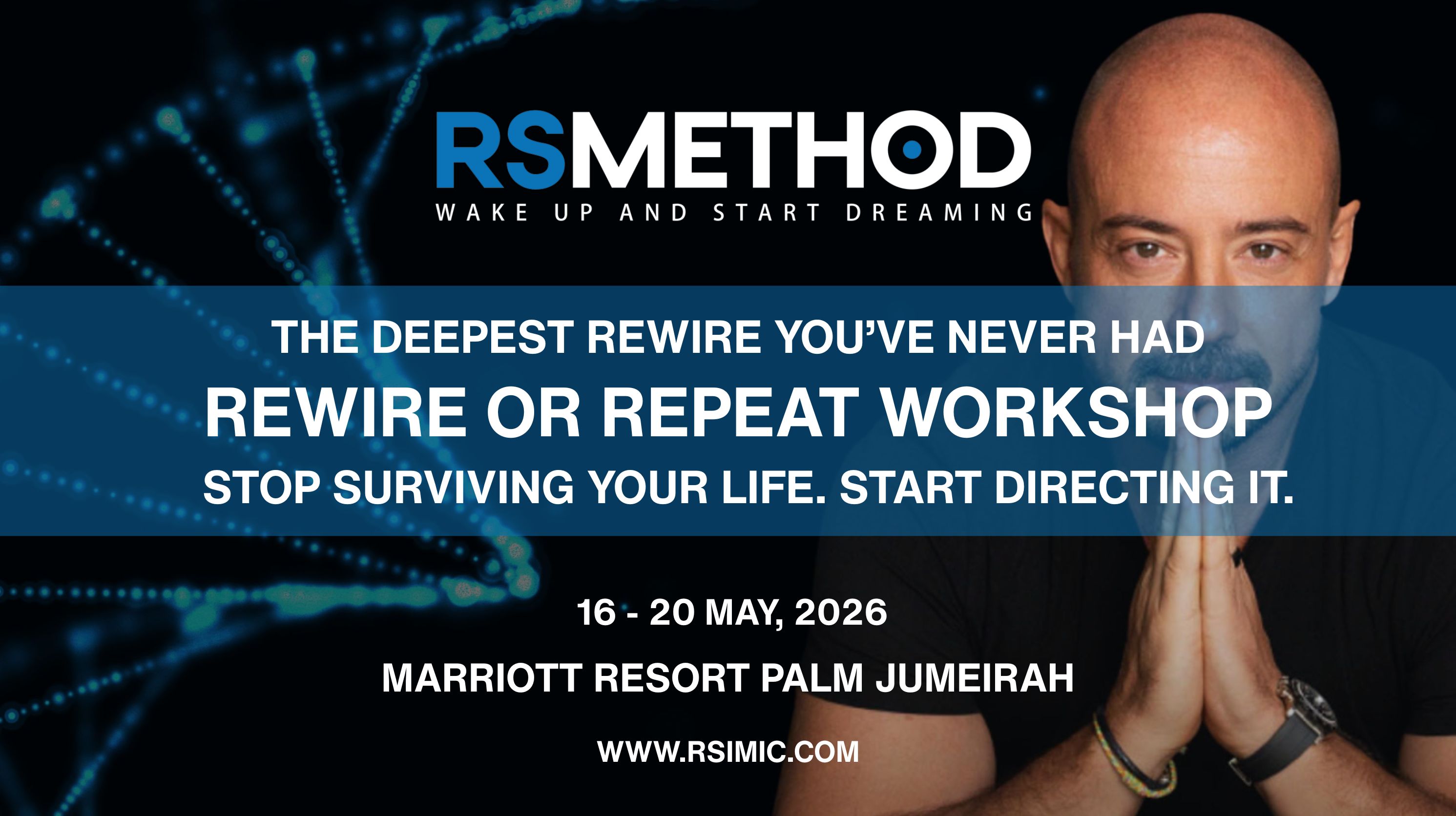 RSMETHOD
WAKE UP AND START DREAMING

THE DEEPEST REWIRE YOU'VE NEVER HAD
REWIRE OR REPEAT WORKSHOP
STOP SURVIVING YOUR LIFE. START DIRECTING IT.

16 - 20 MAY, 2026

MARRIOTT RESORT PALM JUMEIRAH

WWW.RSIMIC.COM